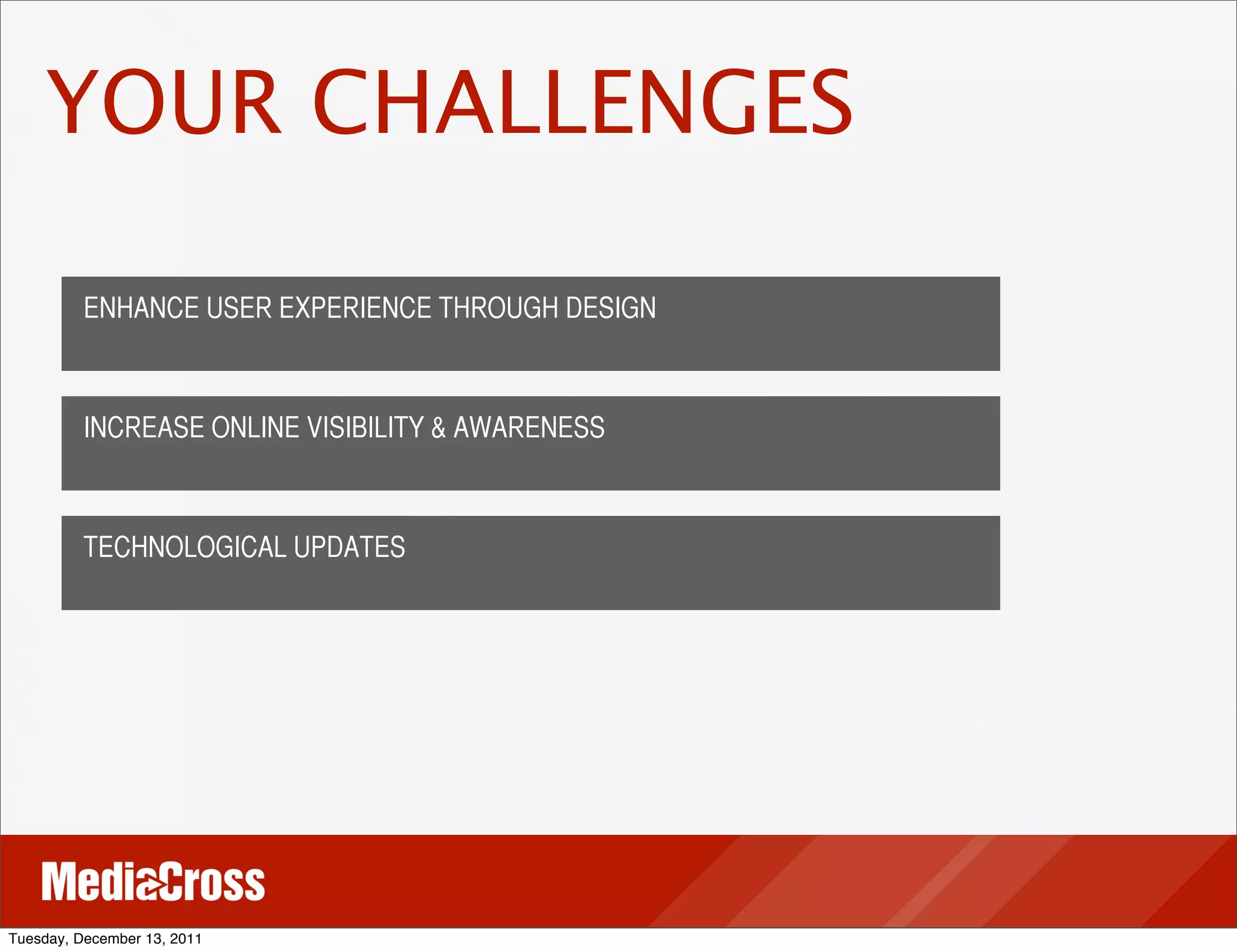 YOUR CHALLENGES

ENHANCE USER EXPERIENCE THROUGH DESIGN

INCREASE ONLINE VISIBILITY & AWARENESS

TECHNOLOGICAL UPDATES

MediaCross

Tuesday, December 13, 2011